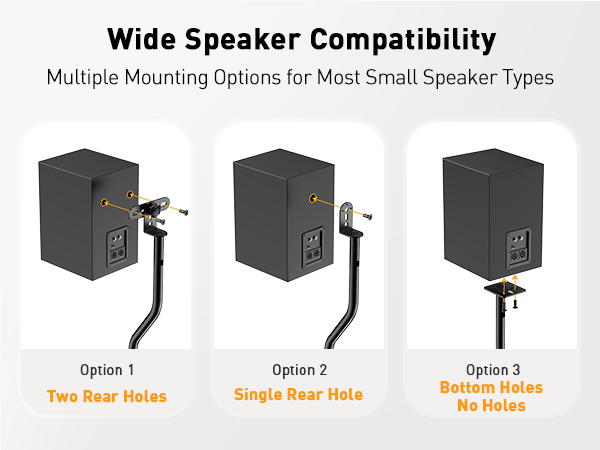 Wide Speaker Compatibility

Multiple Mounting Options for Most Small Speaker Types

Option 1
Two Rear Holes

Option 2
Single Rear Hole

Option 3
Bottom Holes
No Holes